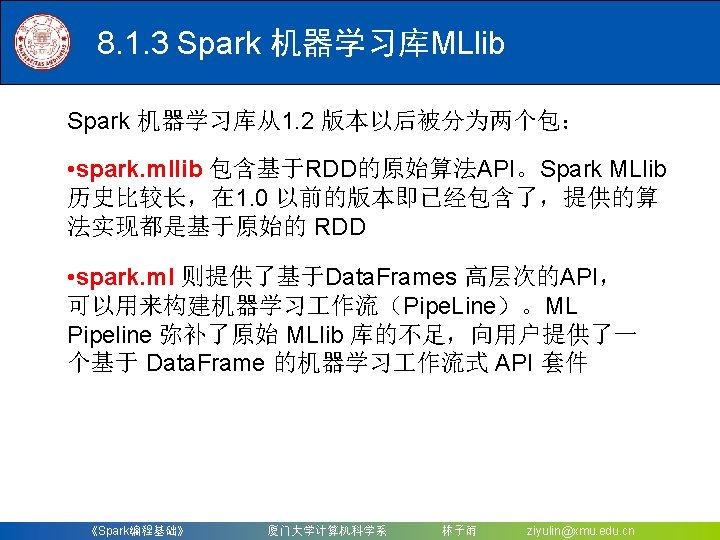 8.1.3 Spark 机器学习库MLlib

Spark 机器学习库从1.2 版本以后被分为两个包：

•spark.mllib 包含基于RDD的原始算法API。Spark MLlib 历史比较长，在1.0 以前的版本即已经包含了，提供的算法实现都是基于原始的 RDD

•spark.ml 则提供了基于DataFrames 高层次的API，可以用来构建机器学习工作流（PipeLine）。ML Pipeline 弥补了原始 MLlib 库的不足，向用户提供了一个基于 DataFrame 的机器学习工作流式 API 套件

《Spark编程基础》 厦门大学计算机科学系 林子雨 ziyulin@xmu.edu.cn